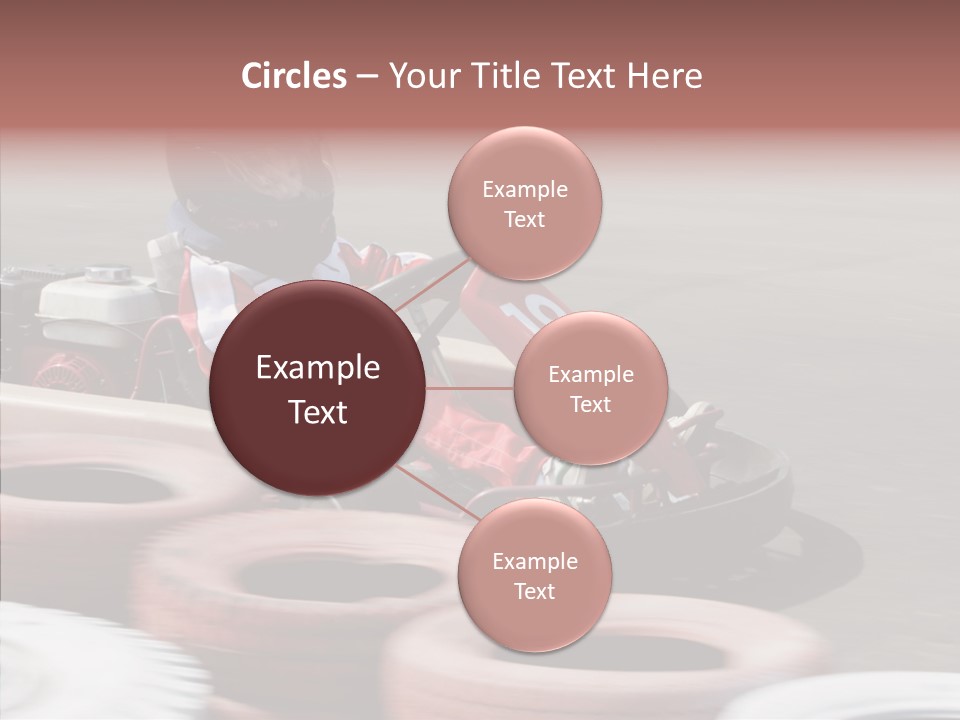 Circles – Your Title Text Here

Example Text

Example Text

Example Text

Example Text